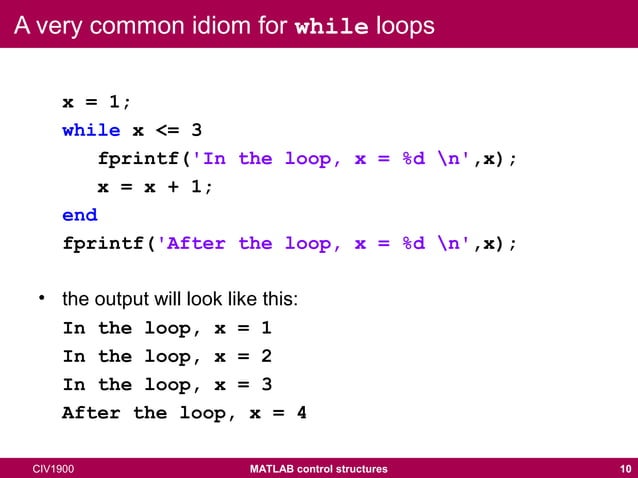 A very common idiom for while loops

x = 1;
while x <= 3
fprintf('In the loop, x = %d \n',x);
x = x + 1;
end
fprintf('After the loop, x = %d \n',x);

• the output will look like this:
In the loop, x = 1
In the loop, x = 2
In the loop, x = 3
After the loop, x = 4

CIV1900 MATLAB control structures 10